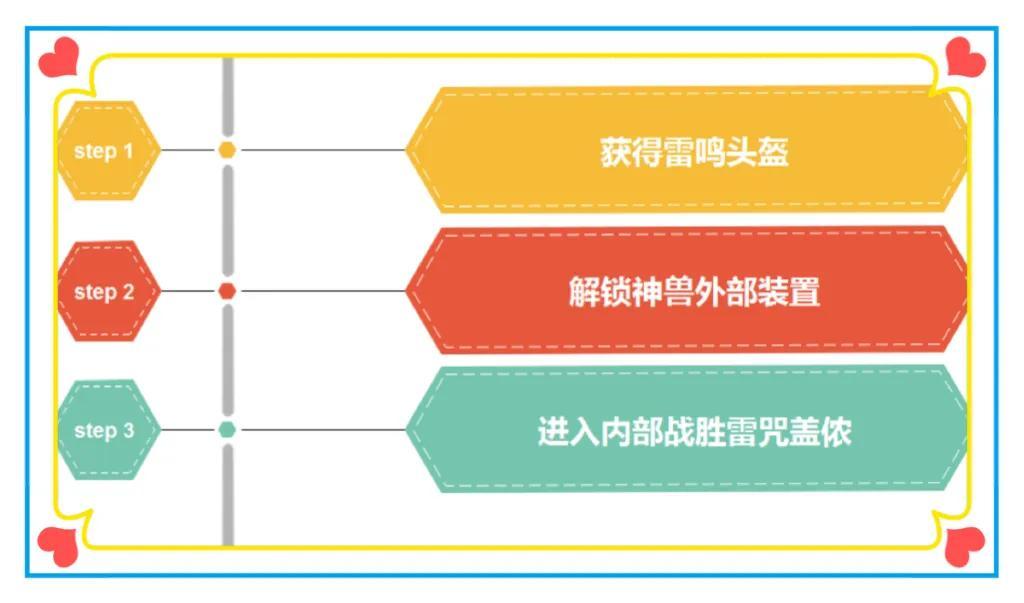 step 1

获得雷鸣头盔

step 2

解锁神兽外部装置

step 3

进入内部战胜雷咒盖侬